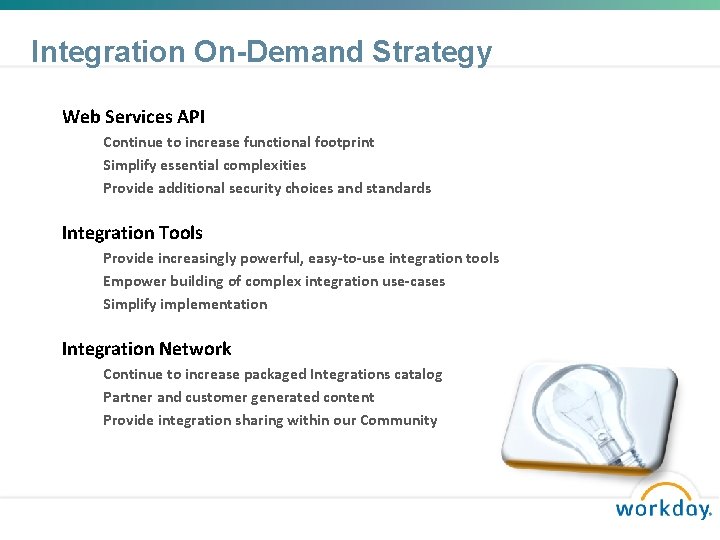 Integration On-Demand Strategy

Web Services API

Continue to increase functional footprint

Simplify essential complexities

Provide additional security choices and standards

Integration Tools

Provide increasingly powerful, easy-to-use integration tools

Empower building of complex integration use-cases

Simplify implementation

Integration Network

Continue to increase packaged Integrations catalog

Partner and customer generated content

Provide integration sharing within our Community

workday.